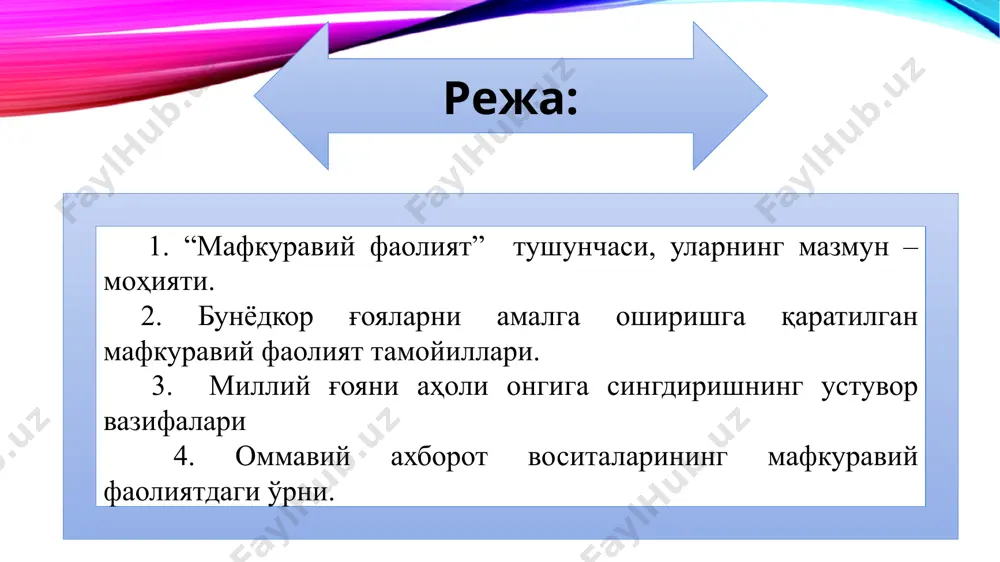 Режа:

1. “Мафкуравий фаолият” тушунчаси, уларнинг мазмун – моҳияти.

2. Бунёдкор ғояларни амалга оширишга қаратилган мафкуравий фаолият тамойиллари.

3. Миллий ғояни аҳоли онгига сингдиришнинг устувор вазифалари

4. Оммавий ахборот воситаларининг мафкуравий фаолиятдаги ўрни.

FaylHub.uz